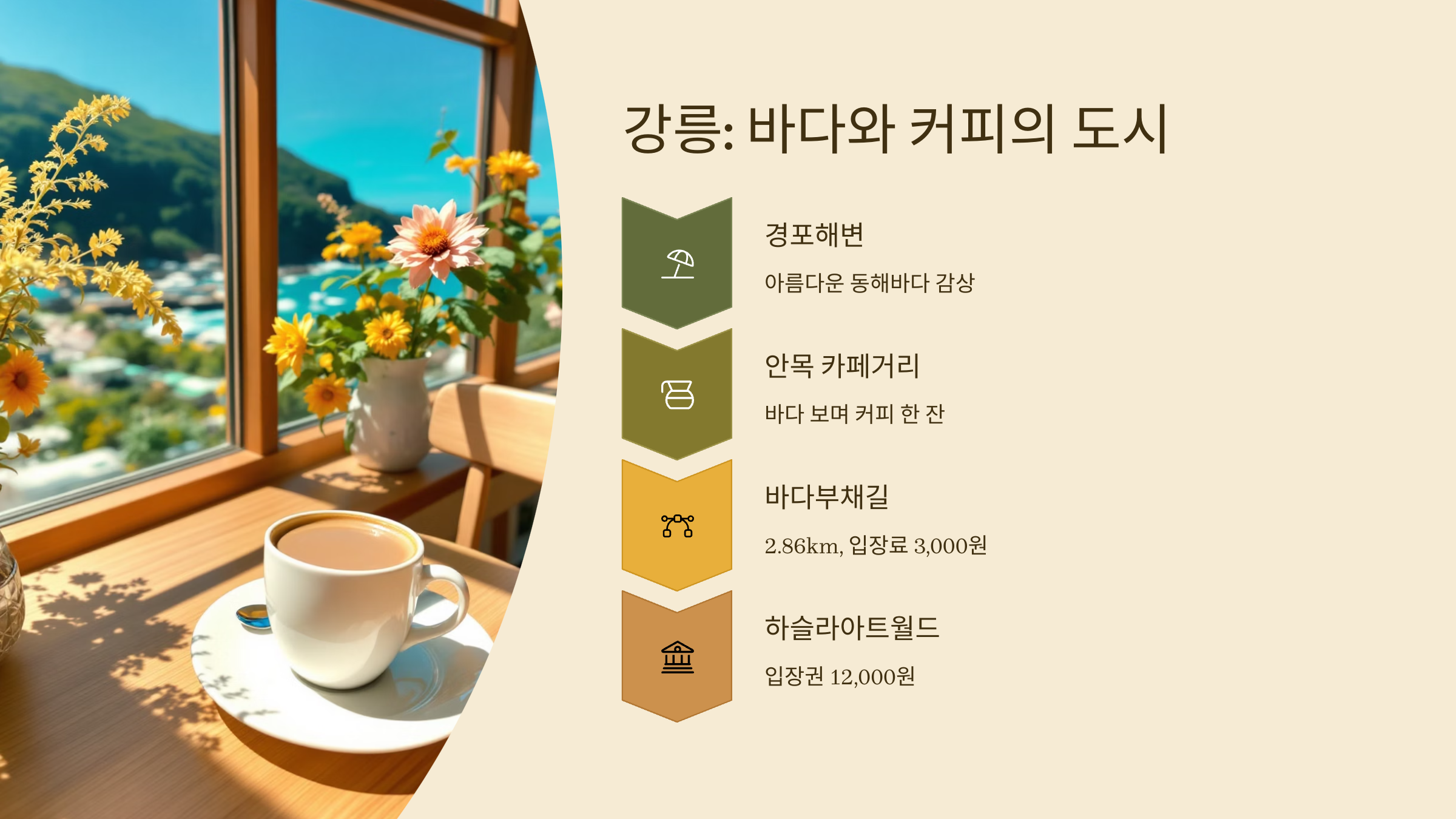 강릉: 바다와 커피의 도시

경포해변

아름다운 동해바다 감상

안목 카페거리

바다 보며 커피 한 잔

바다부채길

2.86km, 입장료 3,000원

하슬라아트월드

입장권 12,000원